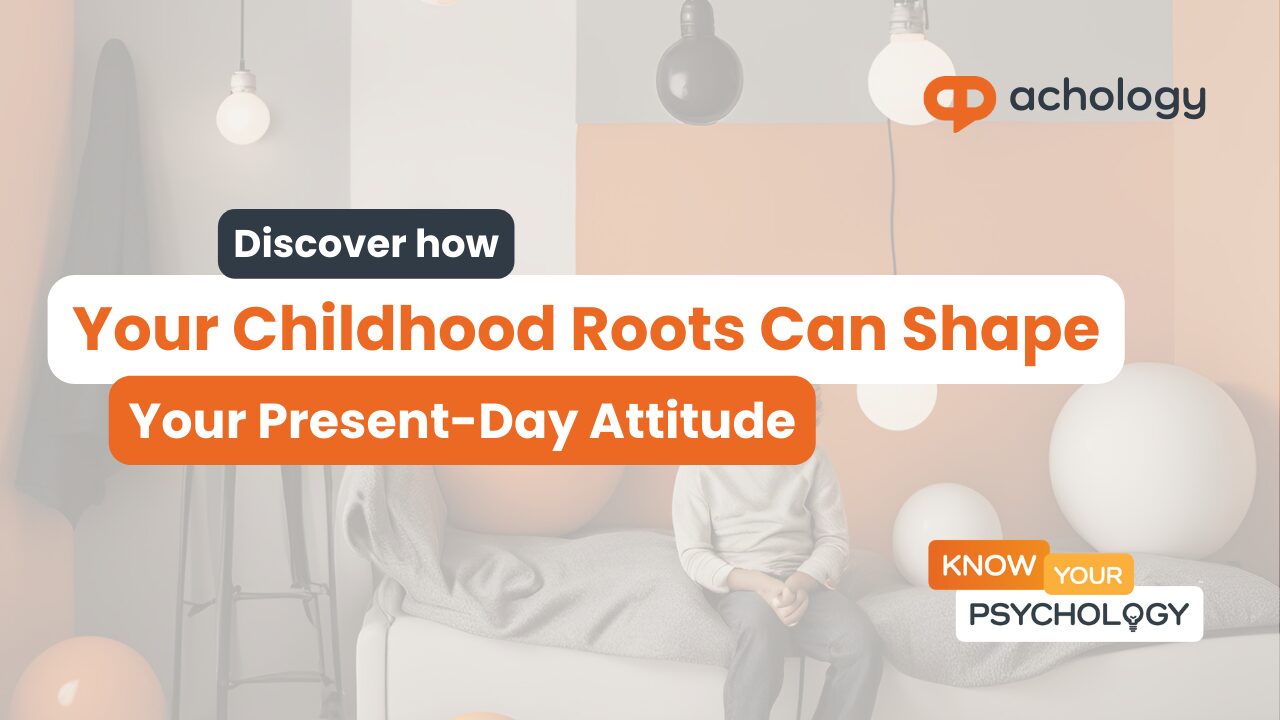 achology

Discover how

Your Childhood Roots Can Shape

Your Present-Day Attitude

KNOW YOUR PSYCHOLOGY